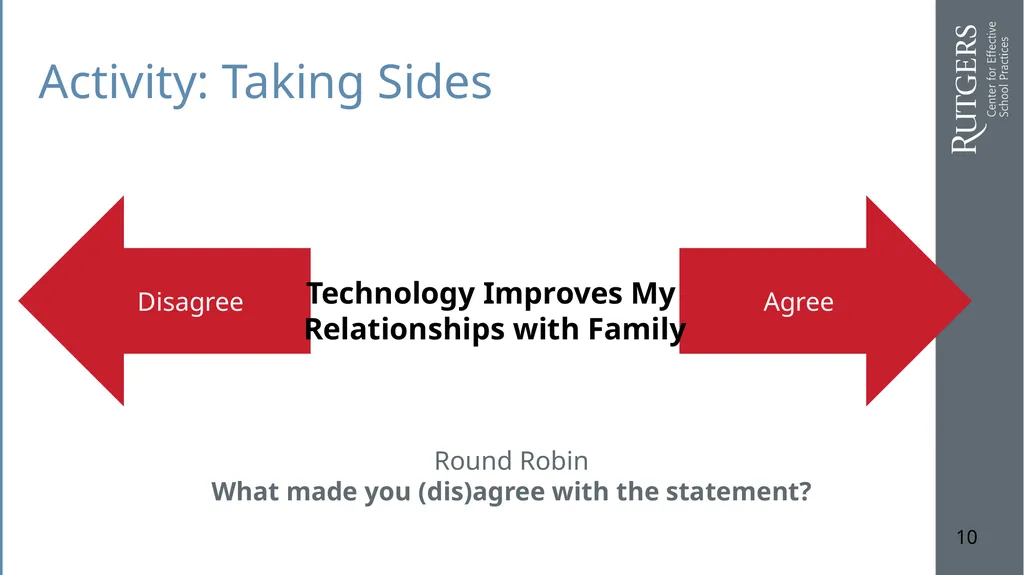 Activity: Taking Sides

RUTGERS
Center for Effective School Practices

Disagree

Technology Improves My Relationships with Family

Agree

Round Robin
What made you (dis)agree with the statement?

10